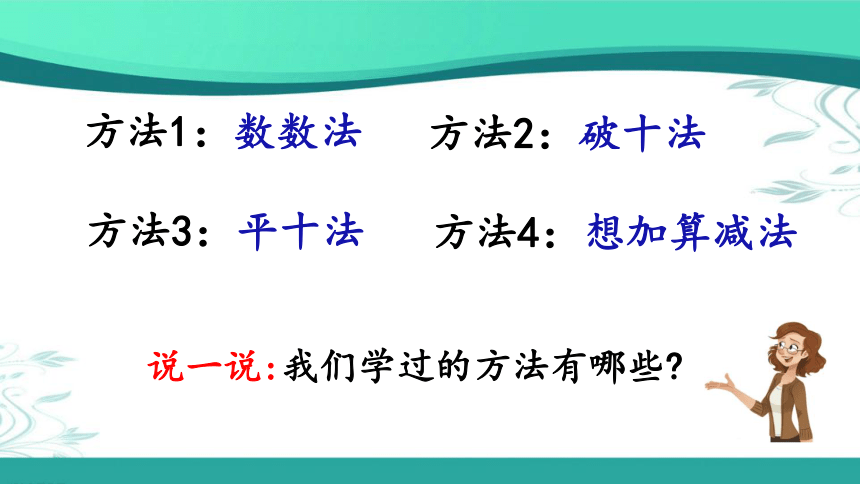 方法1：数数法　　方法2：破十法

方法3：平十法　　方法4：想加算减法

说一说：我们学过的方法有哪些？